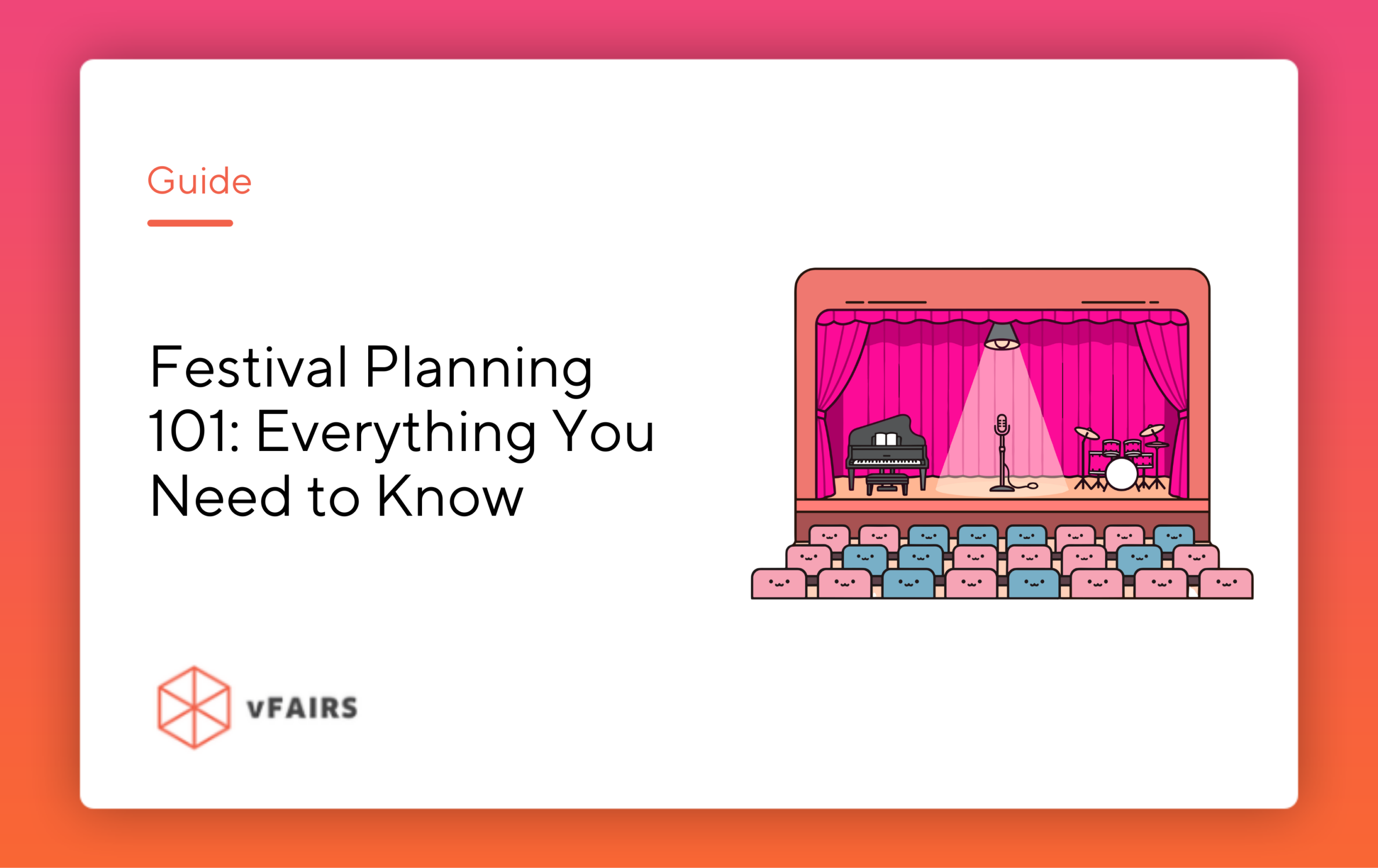 Guide

Festival Planning 101: Everything You Need to Know

vFAIRS